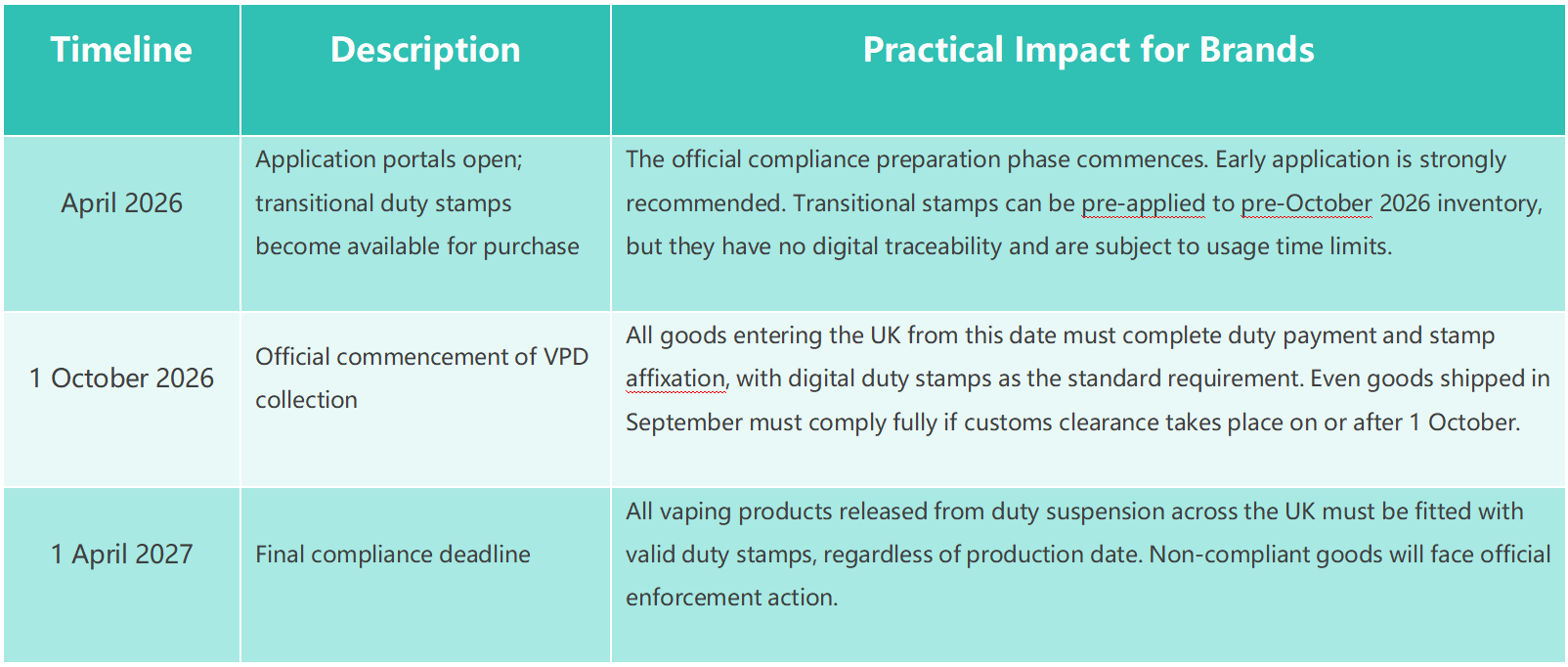 | Timeline | Description | Practical Impact for Brands |
|---|---|---|
| April 2026 | Application portals open; transitional duty stamps become available for purchase | The official compliance preparation phase commences. Early application is strongly recommended. Transitional stamps can be pre-applied to pre-October 2026 inventory, but they have no digital traceability and are subject to usage time limits. |
| 1 October 2026 | Official commencement of VPD collection | All goods entering the UK from this date must complete duty payment and stamp affixation, with digital duty stamps as the standard requirement. Even goods shipped in September must comply fully if customs clearance takes place on or after 1 October. |
| 1 April 2027 | Final compliance deadline | All vaping products released from duty suspension across the UK must be fitted with valid duty stamps, regardless of production date. Non-compliant goods will face official enforcement action. |